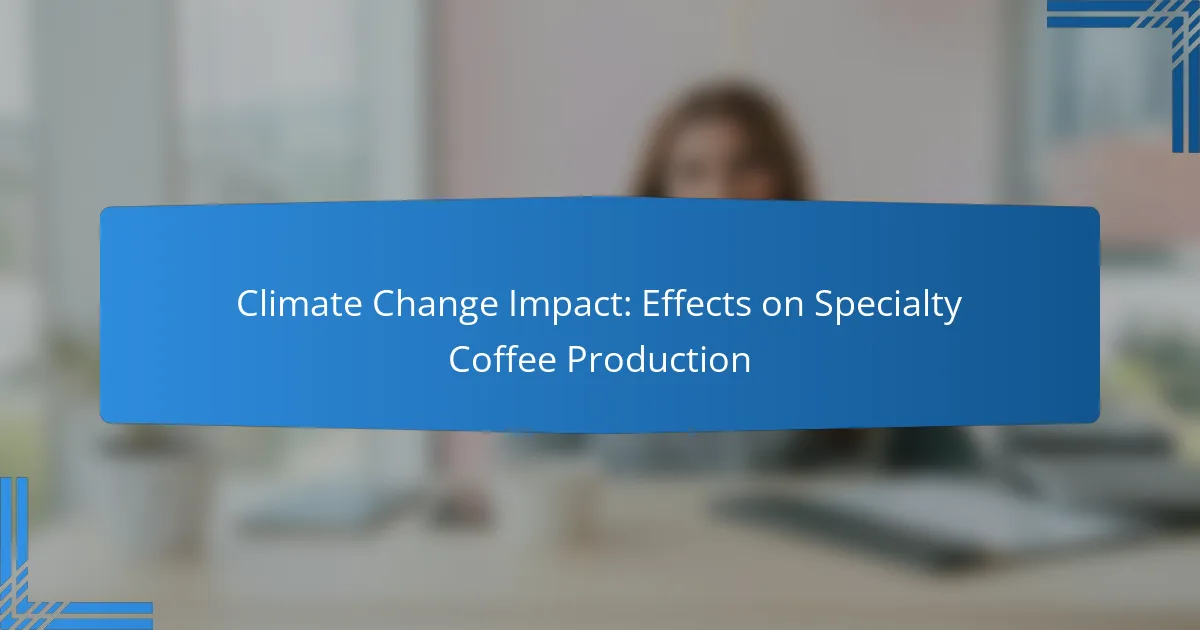 Climate Change Impact: Effects on Specialty Coffee Production